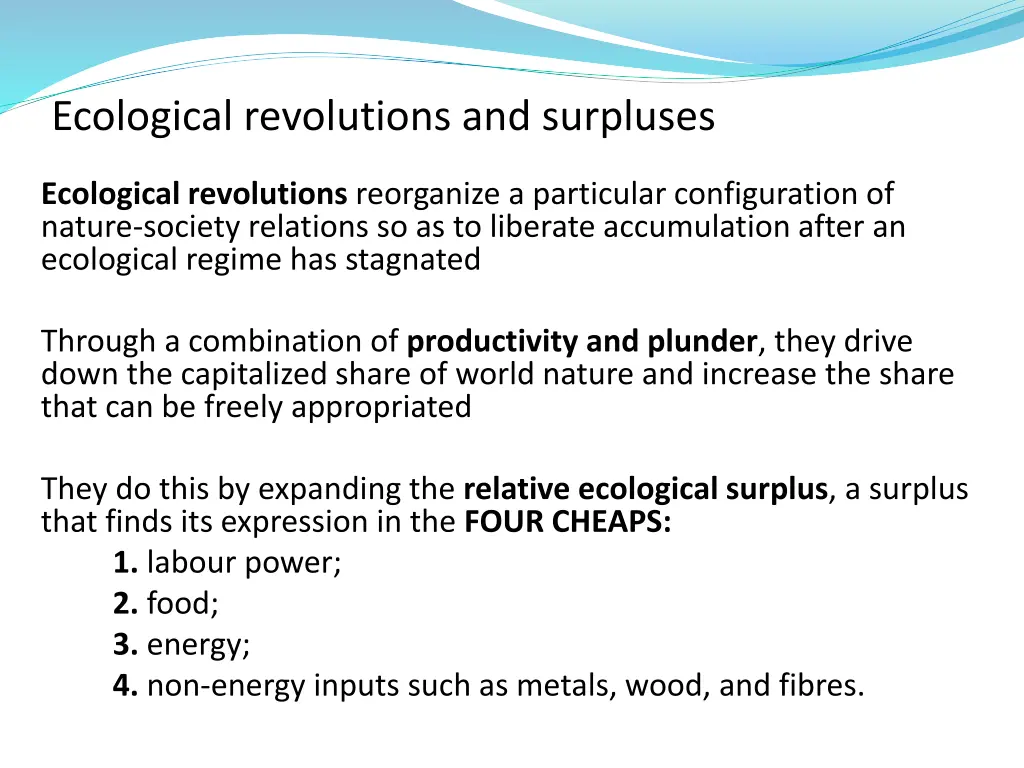 Ecological revolutions and surpluses

Ecological revolutions reorganize a particular configuration of nature-society relations so as to liberate accumulation after an ecological regime has stagnated

Through a combination of productivity and plunder, they drive down the capitalized share of world nature and increase the share that can be freely appropriated

They do this by expanding the relative ecological surplus, a surplus that finds its expression in the FOUR CHEAPS:
1. labour power;
2. food;
3. energy;
4. non-energy inputs such as metals, wood, and fibres.